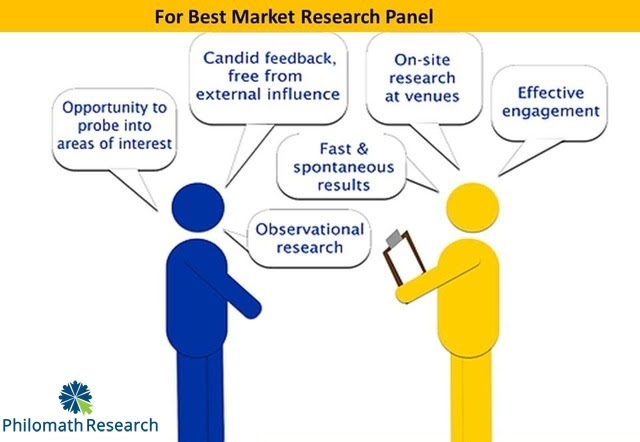 For Best Market Research Panel

Opportunity to probe into areas of interest

Candid feedback, free from external influence

On-site research at venues

Effective engagement

Fast & spontaneous results

Observational research

Philomath Research